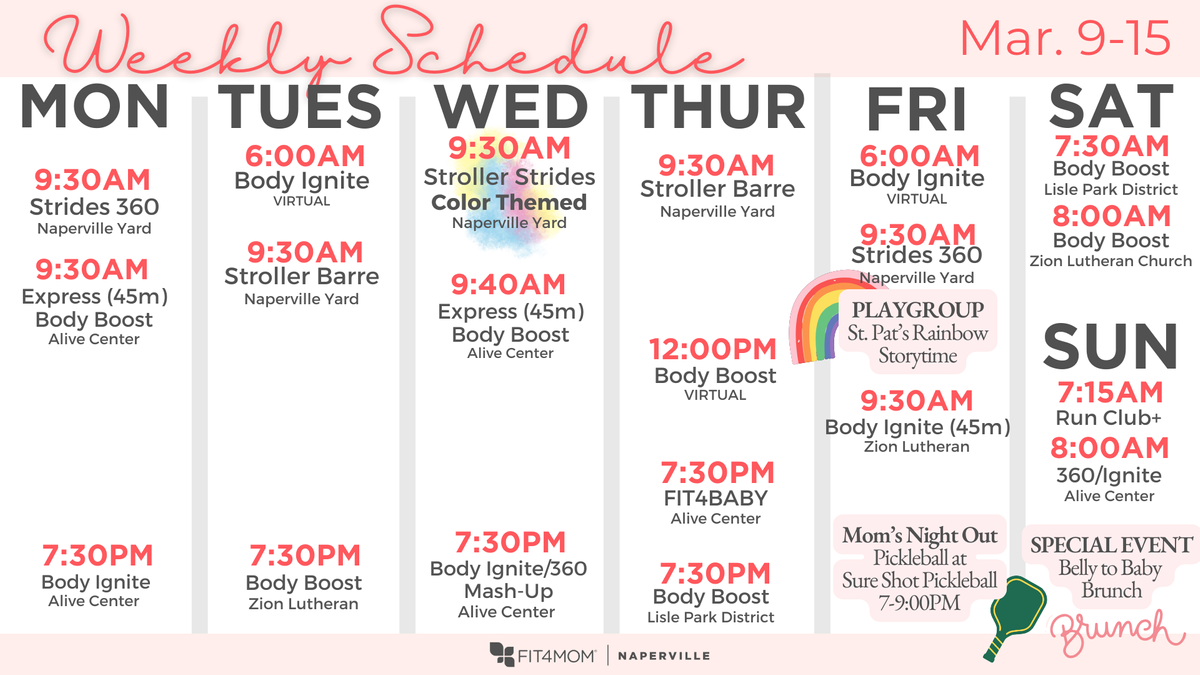 Weekly Schedule

Mar. 9-15

MON

9:30AM
Strides 360
Naperville Yard

9:30AM
Express (45m)
Body Boost
Alive Center

7:30PM
Body Ignite
Alive Center

TUES

6:00AM
Body Ignite
VIRTUAL

9:30AM
Stroller Barre
Naperville Yard

7:30PM
Body Boost
Zion Lutheran

WED

9:30AM
Stroller Strides
Color Themed
Naperville Yard

9:40AM
Express (45m)
Body Boost
Alive Center

7:30PM
Body Ignite/360
Mash-Up
Alive Center

THUR

9:30AM
Stroller Barre
Naperville Yard

12:00PM
Body Boost
VIRTUAL

7:30PM
FIT4BABY
Alive Center

7:30PM
Body Boost
Lisle Park District

FRI

6:00AM
Body Ignite
VIRTUAL

9:30AM
Strides 360
Naperville Yard

PLAYGROUP
St. Pat's Rainbow
Storytime

9:30AM
Body Ignite (45m)
Zion Lutheran

Mom's Night Out
Pickleball at
Sure Shot Pickleball
7-9:00PM

SAT

7:30AM
Body Boost
Lisle Park District

8:00AM
Body Boost
Zion Lutheran Church

SUN

7:15AM
Run Club+

8:00AM
360/Ignite
Alive Center

SPECIAL EVENT
Belly to Baby
Brunch

Brunch

FIT4MOM | NAPERVILLE